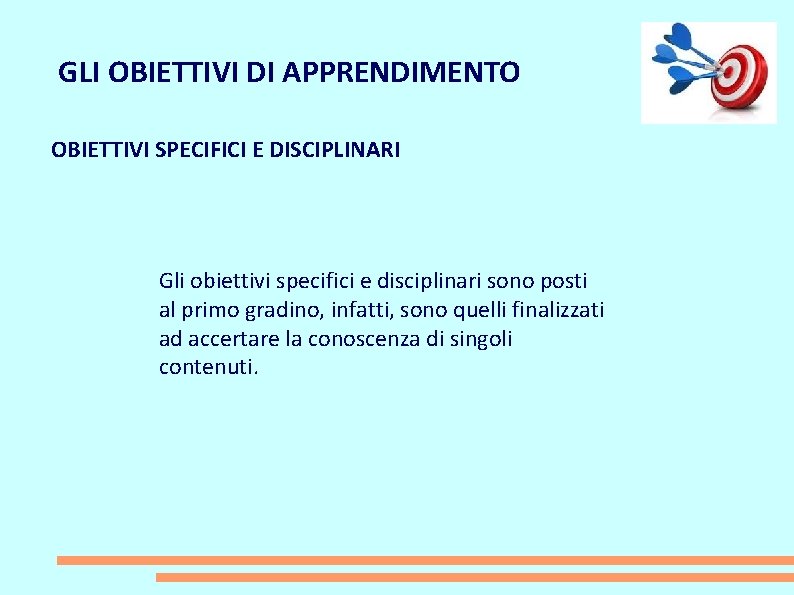 GLI OBIETTIVI DI APPRENDIMENTO

OBIETTIVI SPECIFICI E DISCIPLINARI

Gli obiettivi specifici e disciplinari sono posti al primo gradino, infatti, sono quelli finalizzati ad accertare la conoscenza di singoli contenuti.